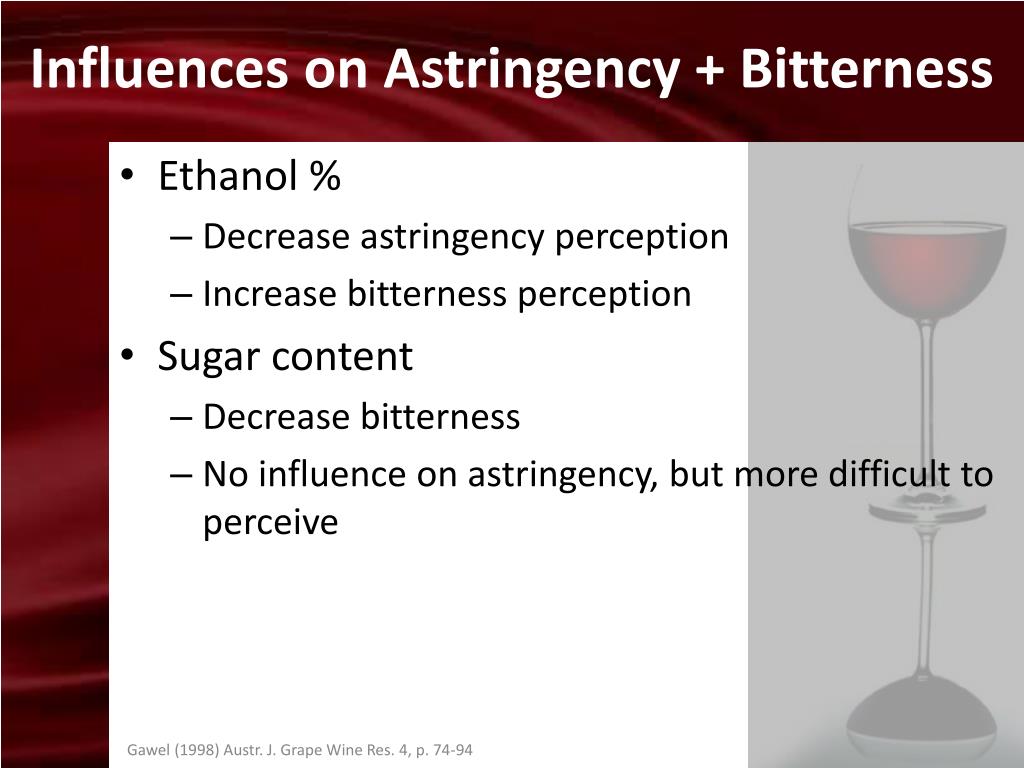 Influences on Astringency + Bitterness

• Ethanol %
– Decrease astringency perception
– Increase bitterness perception
• Sugar content
– Decrease bitterness
– No influence on astringency, but more difficult to perceive

Gawel (1998) Austr. J. Grape Wine Res. 4, p. 74-94